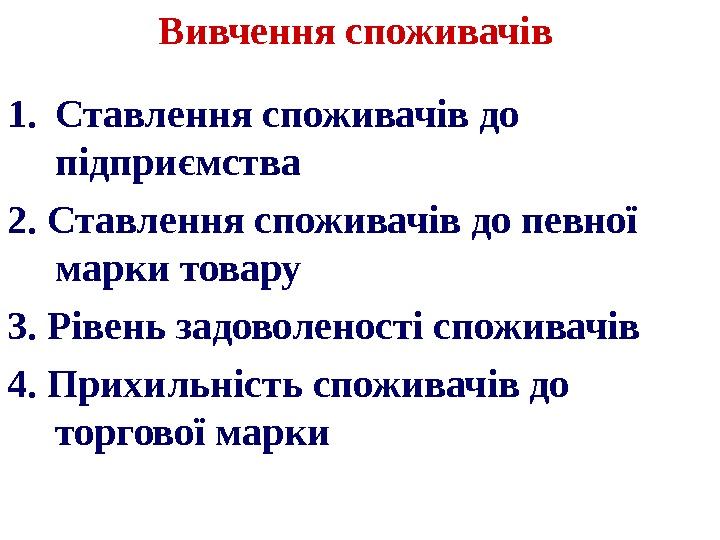 Вивчення споживачів

1. Ставлення споживачів до підприємства

2. Ставлення споживачів до певної марки товару

3. Рівень задоволеності споживачів

4. Прихильність споживачів до торгової марки